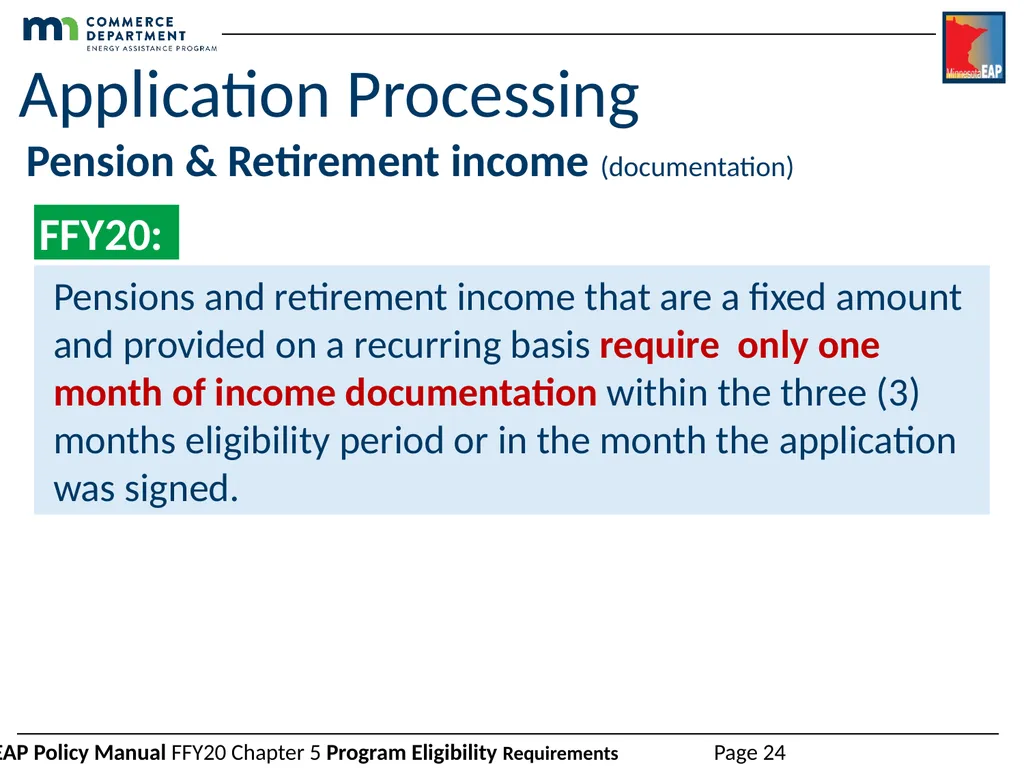 mn COMMERCE DEPARTMENT ENERGY ASSISTANCE PROGRAM

Minnesota EAP

Application Processing

Pension & Retirement income (documentation)

FFY20:

Pensions and retirement income that are a fixed amount and provided on a recurring basis require only one month of income documentation within the three (3) months eligibility period or in the month the application was signed.

EAP Policy Manual FFY20 Chapter 5 Program Eligibility Requirements Page 24